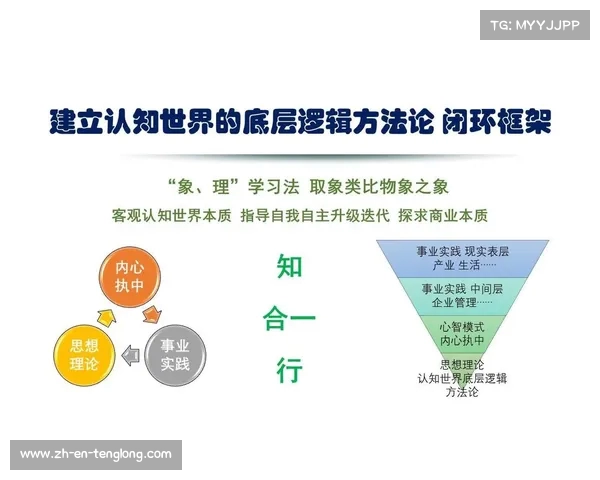 TG: MYYJJPP

建立认知世界的底层逻辑方法论 闭环框架

“象、理”学习法 取象类比物象之象

客观认知世界本质 指导自我自主升级迭代 探求商业本质

内心执中

事业实践

思想理论

知

合一

行

事业实践 现实表层 产业 生活……

事业实践 中间层 企业管理……

心智模式 内心执中

思想理论 认知世界底层逻辑 方法论

www.zh-en-tenglong.com